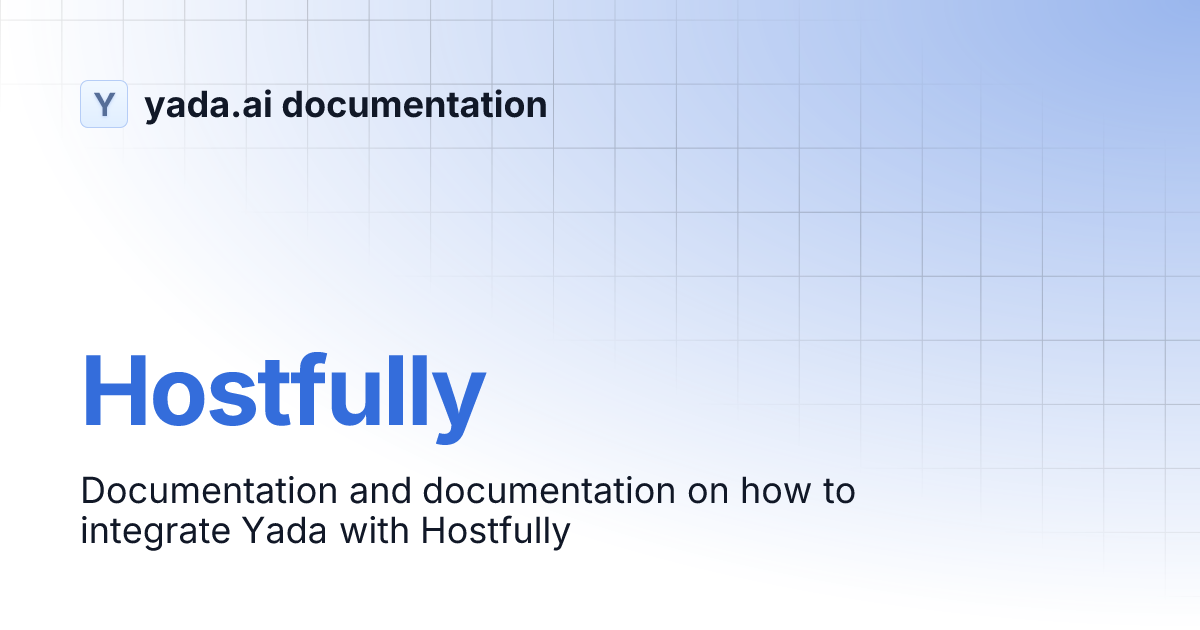 Y yada.ai documentation

Hostfully

Documentation and documentation on how to integrate Yada with Hostfully